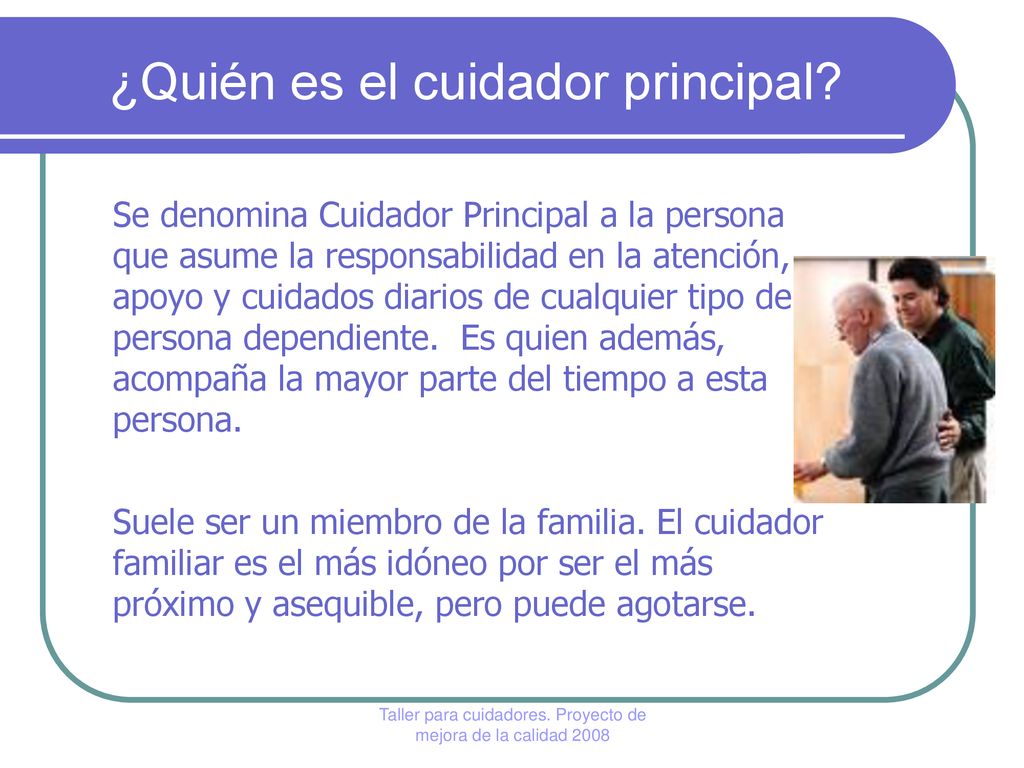 ¿Quién es el cuidador principal?

Se denomina Cuidador Principal a la persona que asume la responsabilidad en la atención, apoyo y cuidados diarios de cualquier tipo de persona dependiente. Es quien además, acompaña la mayor parte del tiempo a esta persona.

Suele ser un miembro de la familia. El cuidador familiar es el más idóneo por ser el más próximo y asequible, pero puede agotarse.

Taller para cuidadores. Proyecto de mejora de la calidad 2008